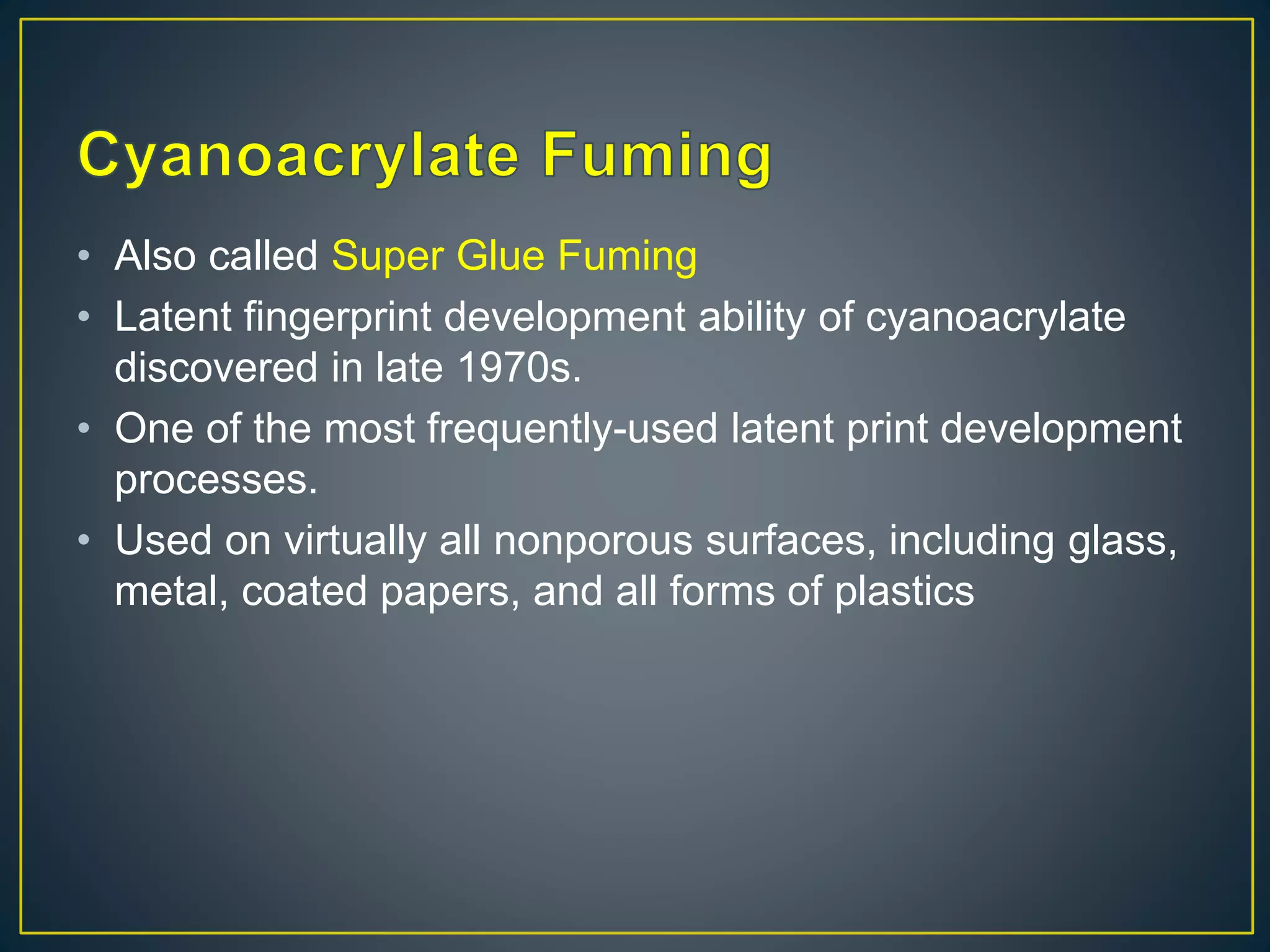 Cyanoacrylate Fuming

• Also called Super Glue Fuming
• Latent fingerprint development ability of cyanoacrylate discovered in late 1970s.
• One of the most frequently-used latent print development processes.
• Used on virtually all nonporous surfaces, including glass, metal, coated papers, and all forms of plastics